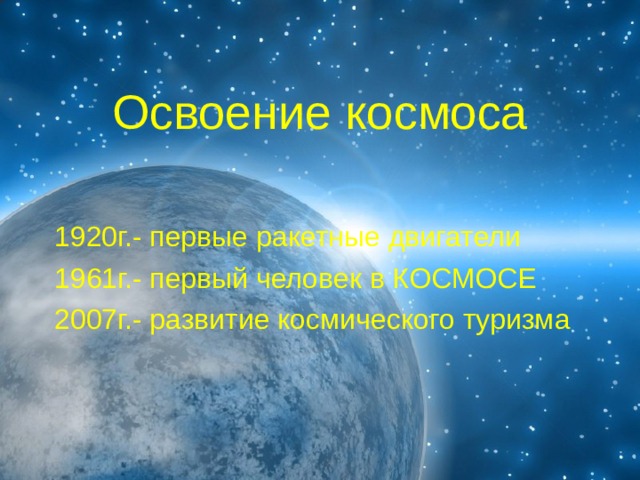 Освоение космоса

1920г.- первые ракетные двигатели
1961г.- первый человек в КОСМОСЕ
2007г.- развитие космического туризма